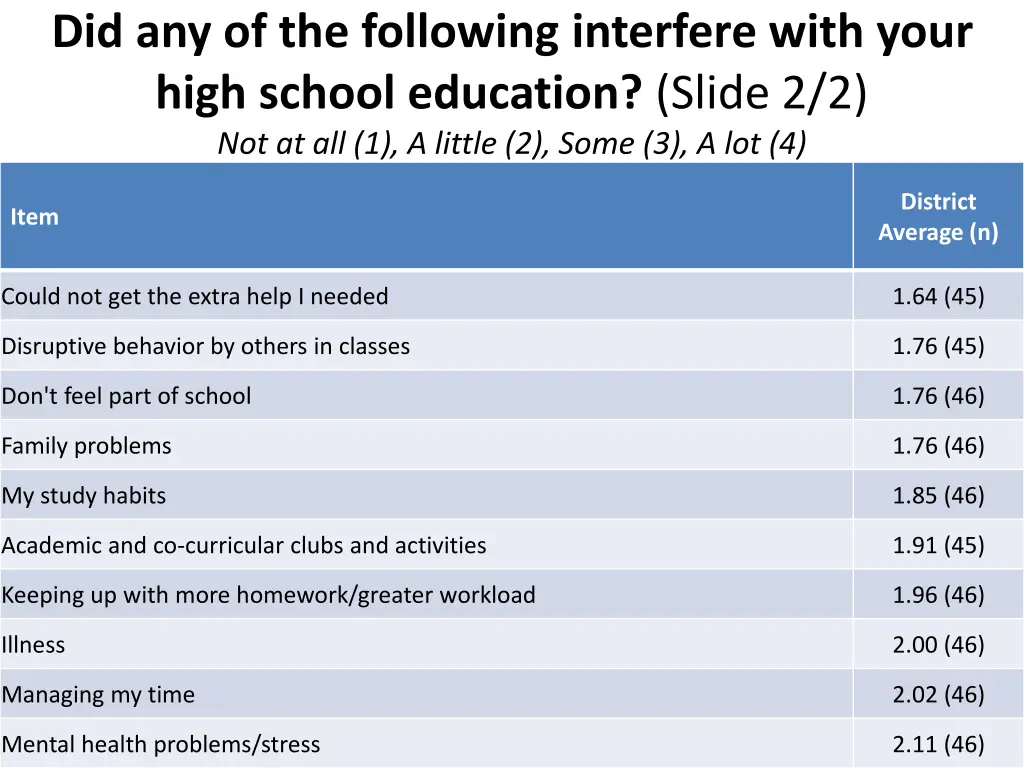 Did any of the following interfere with your high school education? (Slide 2/2)

Not at all (1), A little (2), Some (3), A lot (4)

| Item | District Average (n) |
|---|---|
| Could not get the extra help I needed | 1.64 (45) |
| Disruptive behavior by others in classes | 1.76 (45) |
| Don't feel part of school | 1.76 (46) |
| Family problems | 1.76 (46) |
| My study habits | 1.85 (46) |
| Academic and co-curricular clubs and activities | 1.91 (45) |
| Keeping up with more homework/greater workload | 1.96 (46) |
| Illness | 2.00 (46) |
| Managing my time | 2.02 (46) |
| Mental health problems/stress | 2.11 (46) |